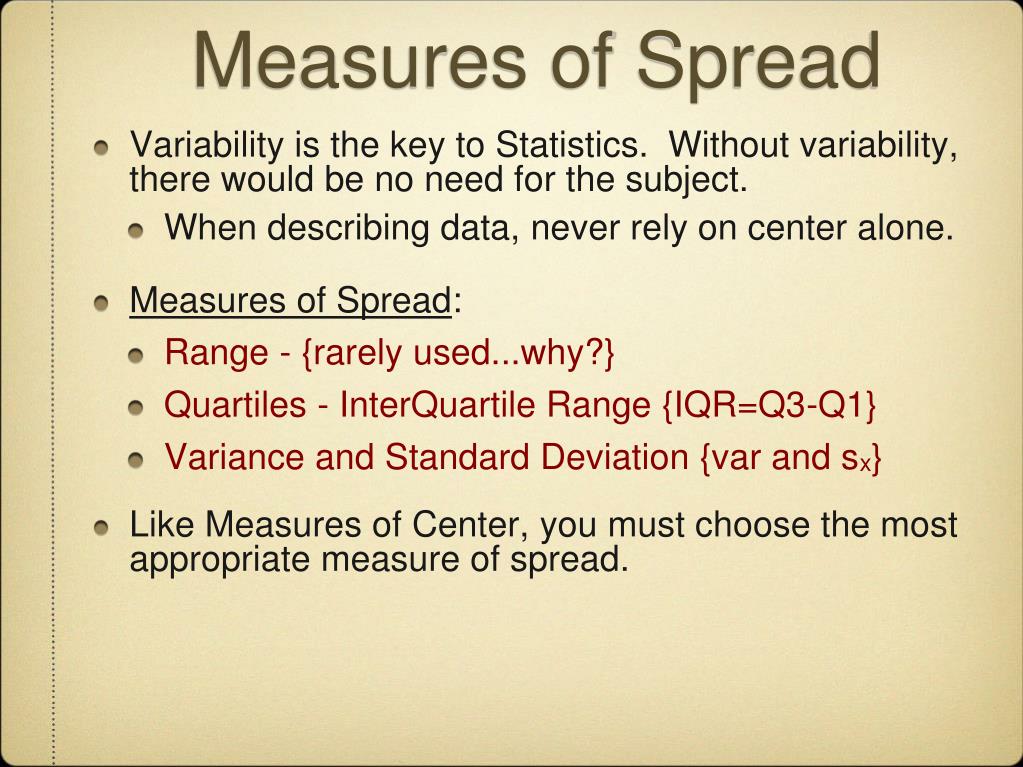 Measures of Spread

Variability is the key to Statistics. Without variability, there would be no need for the subject.

When describing data, never rely on center alone.

Measures of Spread:

Range - {rarely used...why?}

Quartiles - InterQuartile Range {IQR=Q3-Q1}

Variance and Standard Deviation {var and $s_x$}

Like Measures of Center, you must choose the most appropriate measure of spread.